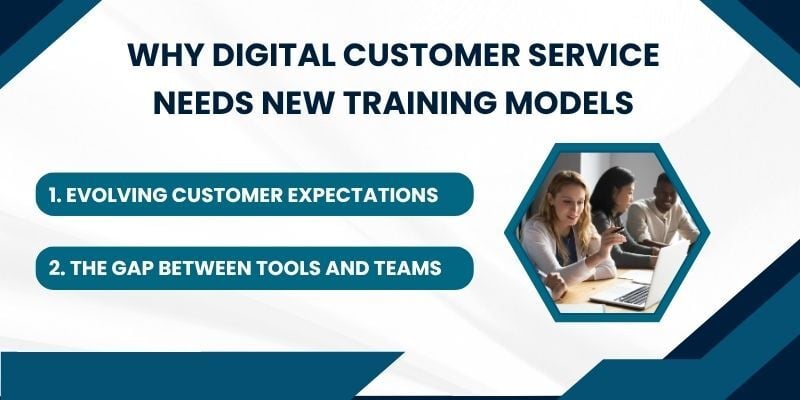 WHY DIGITAL CUSTOMER SERVICE NEEDS NEW TRAINING MODELS

1. EVOLVING CUSTOMER EXPECTATIONS

2. THE GAP BETWEEN TOOLS AND TEAMS